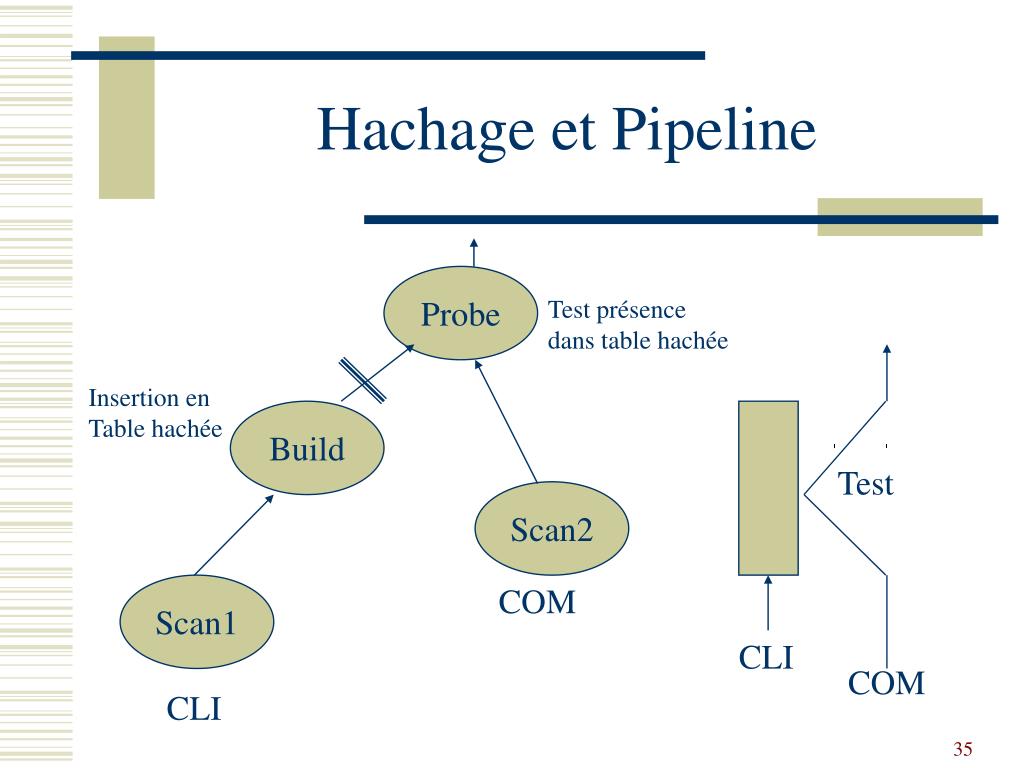 Hachage et Pipeline

Probe

Test présence dans table hachée

Insertion en Table hachée

Build

Scan2

COM

Scan1

CLI

Test

CLI

COM

35